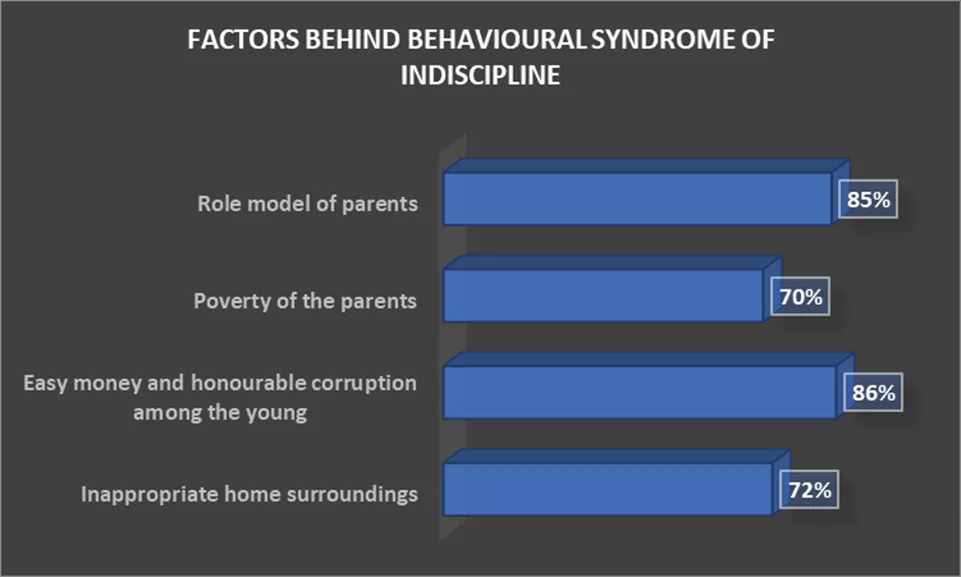 FACTORS BEHIND BEHAVIOURAL SYNDROME OF INDISCIPLINE

Role model of parents
85%

Poverty of the parents
70%

Easy money and honourable corruption among the young
86%

Inappropriate home surroundings
72%